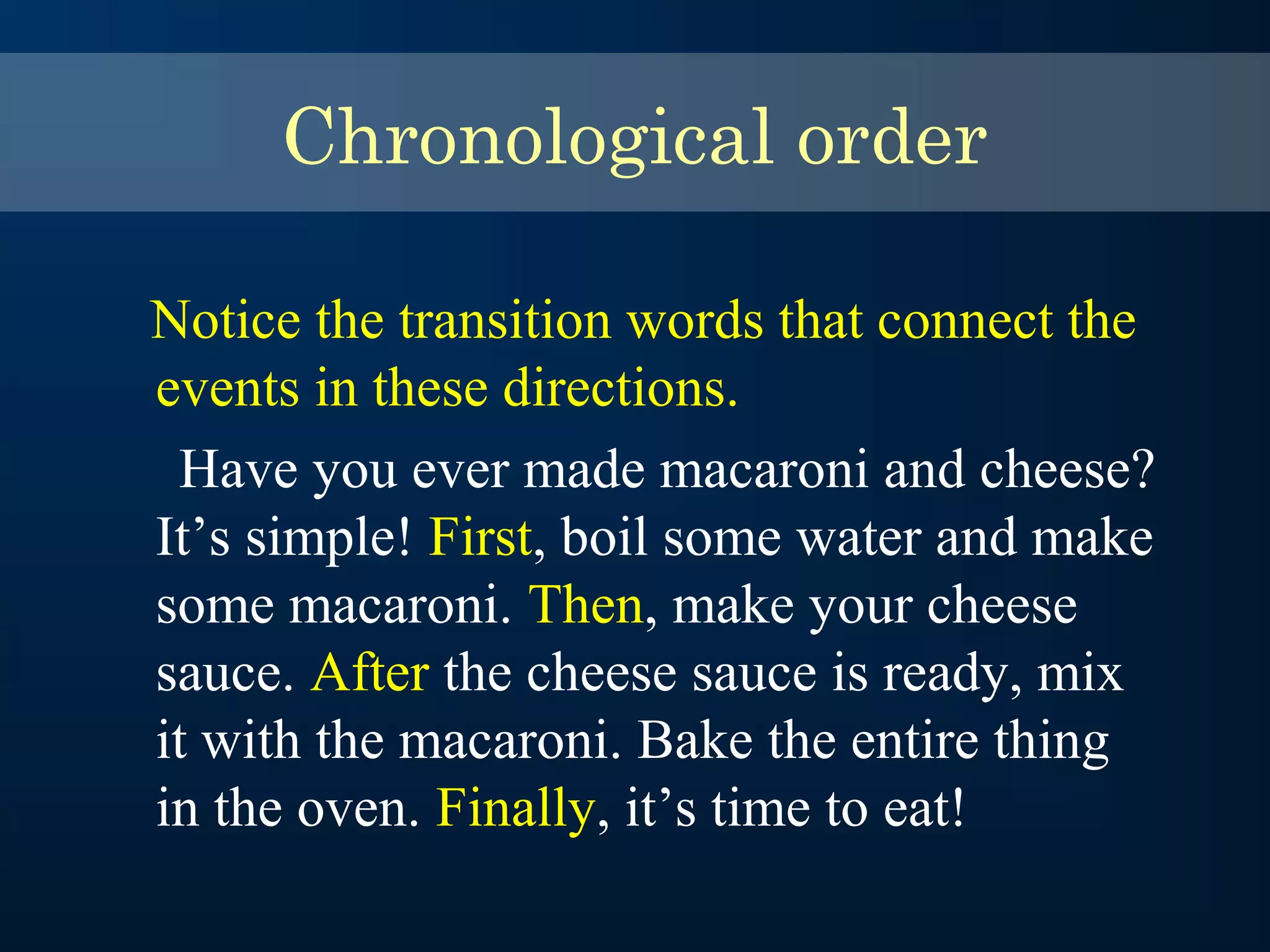 Chronological order

Notice the transition words that connect the events in these directions.

Have you ever made macaroni and cheese? It’s simple! First, boil some water and make some macaroni. Then, make your cheese sauce. After the cheese sauce is ready, mix it with the macaroni. Bake the entire thing in the oven. Finally, it’s time to eat!